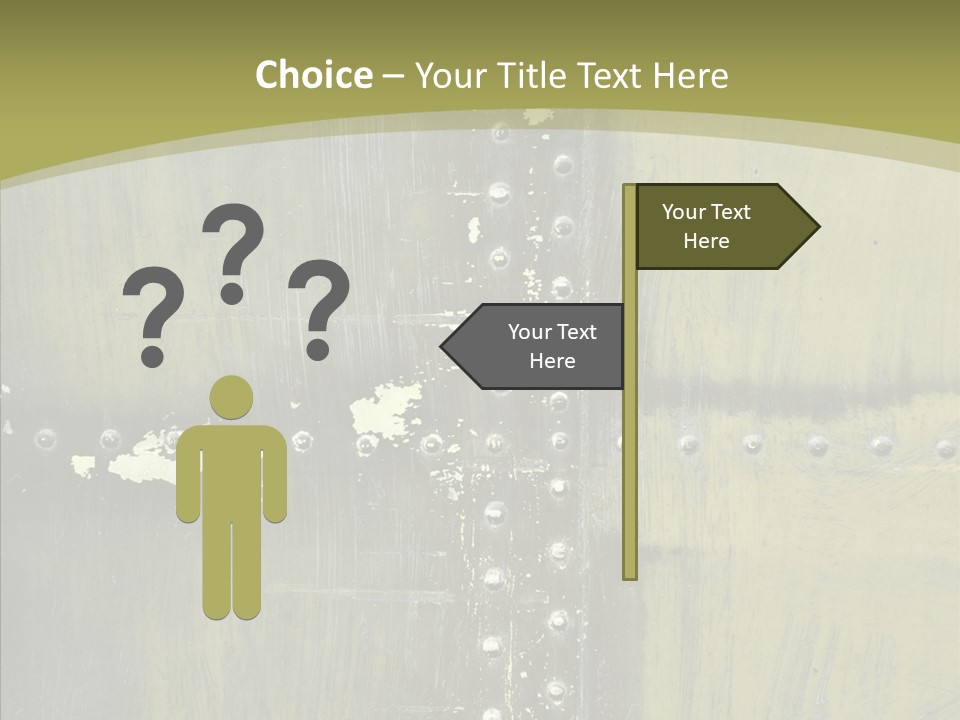 Choice – Your Title Text Here

? ? ?

Your Text Here

Your Text Here